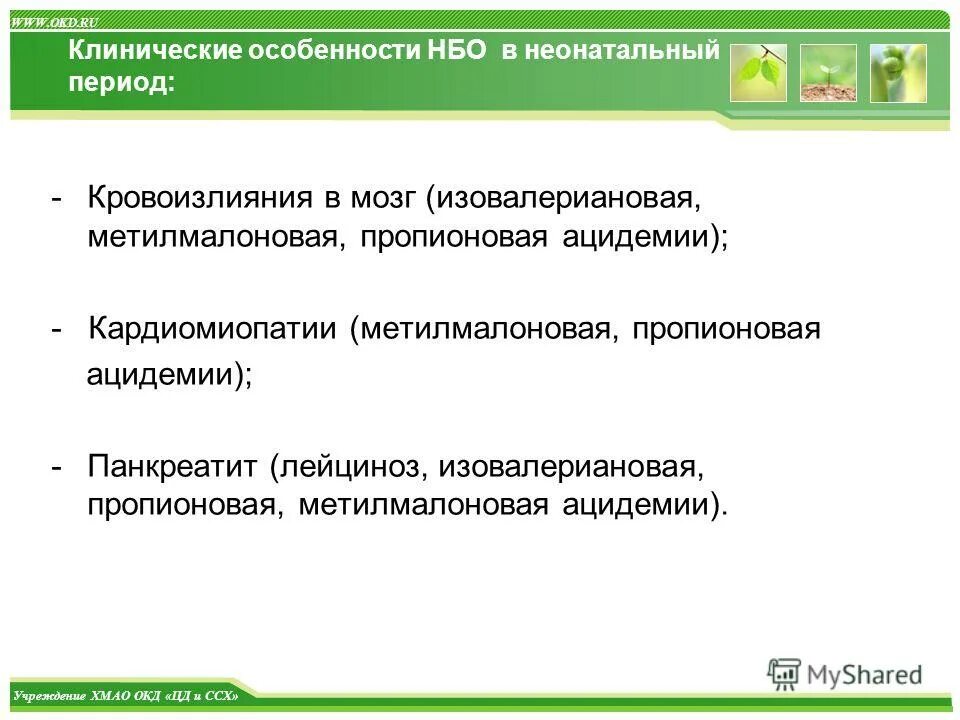 WWW.OKD.RU

Клинические особенности НБО в неонатальный период:

- Кровоизлияния в мозг (изовалериановая, метилмалоновая, пропионовая ацидемии);

- Кардиомиопатии (метилмалоновая, пропионовая ацидемии);

- Панкреатит (лейциноз, изовалериановая, пропионовая, метилмалоновая ацидемии).

MyShared

Учреждение ХМАО ОКД «ЦД и ССХ»